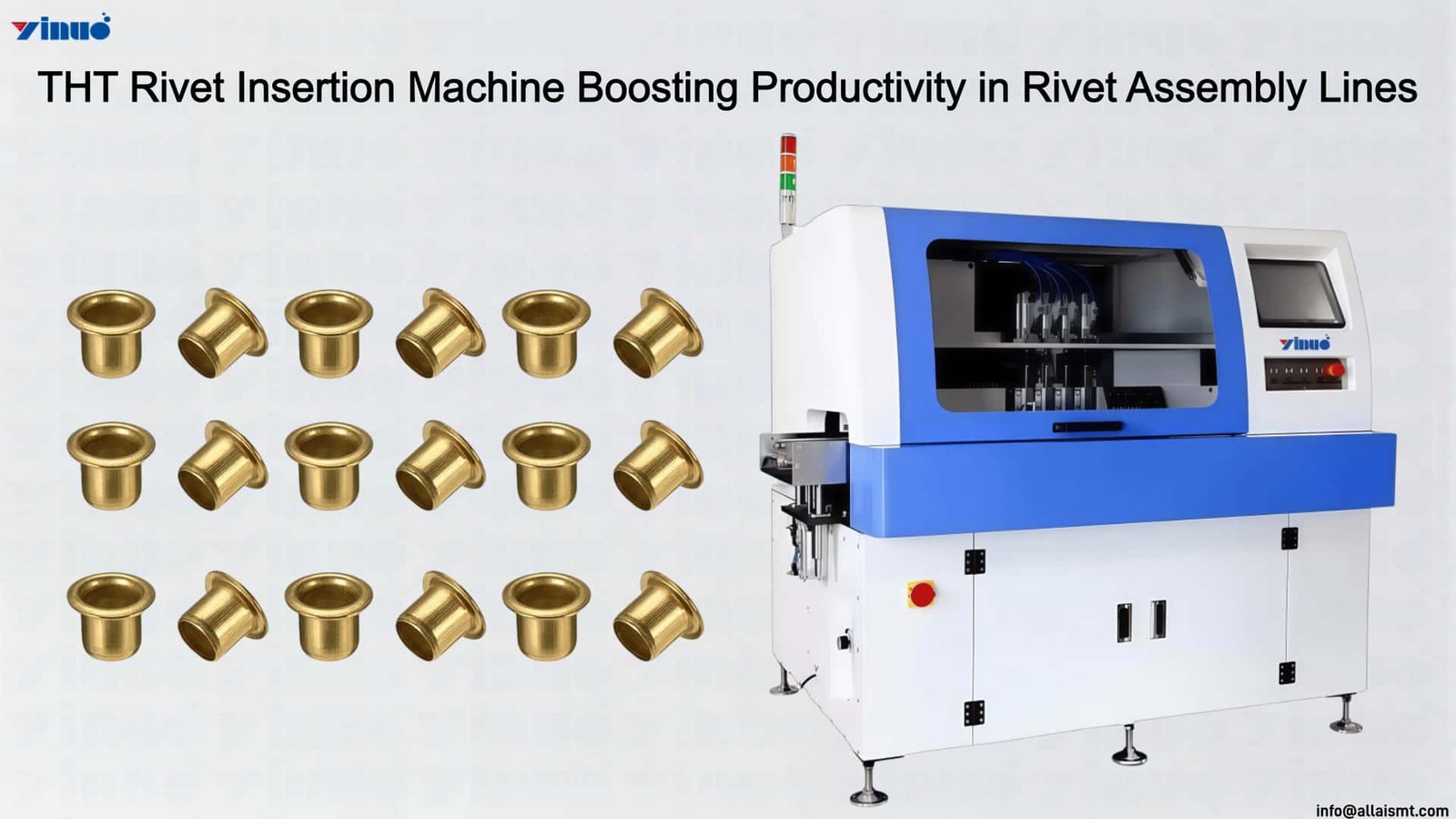 yinuo

THT Rivet Insertion Machine Boosting Productivity in Rivet Assembly Lines

yinuo

info@allaismt.com